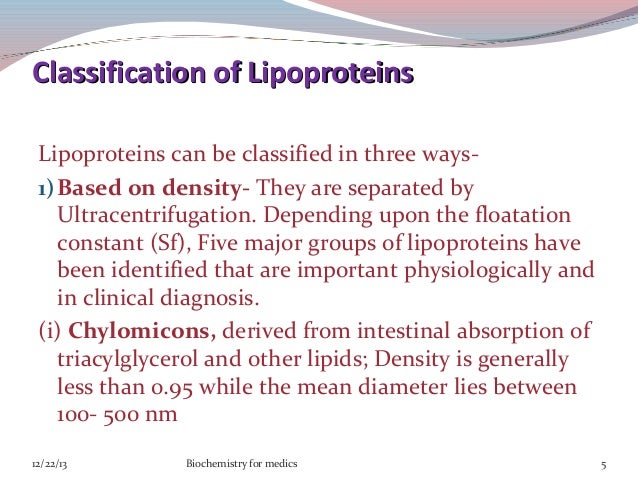 Classification of Lipoproteins

Lipoproteins can be classified in three ways-

1) Based on density- They are separated by Ultracentrifugation. Depending upon the floatation constant (Sf), Five major groups of lipoproteins have been identified that are important physiologically and in clinical diagnosis.

(i) Chylomicons, derived from intestinal absorption of triacylglycerol and other lipids; Density is generally less than 0.95 while the mean diameter lies between 100- 500 nm

12/22/13 Biochemistry for medics 5